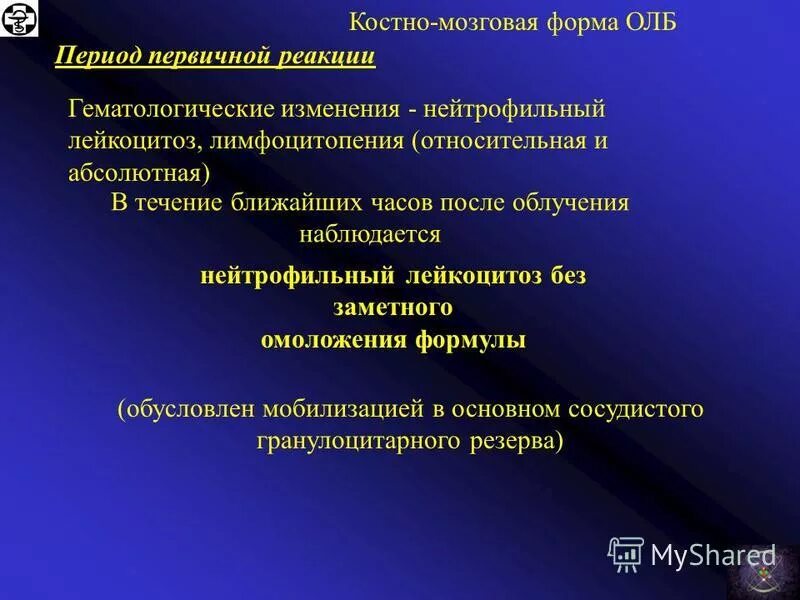 Костно-мозговая форма ОЛБ

Период первичной реакции

Гематологические изменения - нейтрофильный лейкоцитоз, лимфоцитопения (относительная и абсолютная)

В течение ближайших часов после облучения наблюдается

нейтрофильный лейкоцитоз без заметного омоложения формулы

(обусловлен мобилизацией в основном сосудистого гранулоцитарного резерва)

MyShared